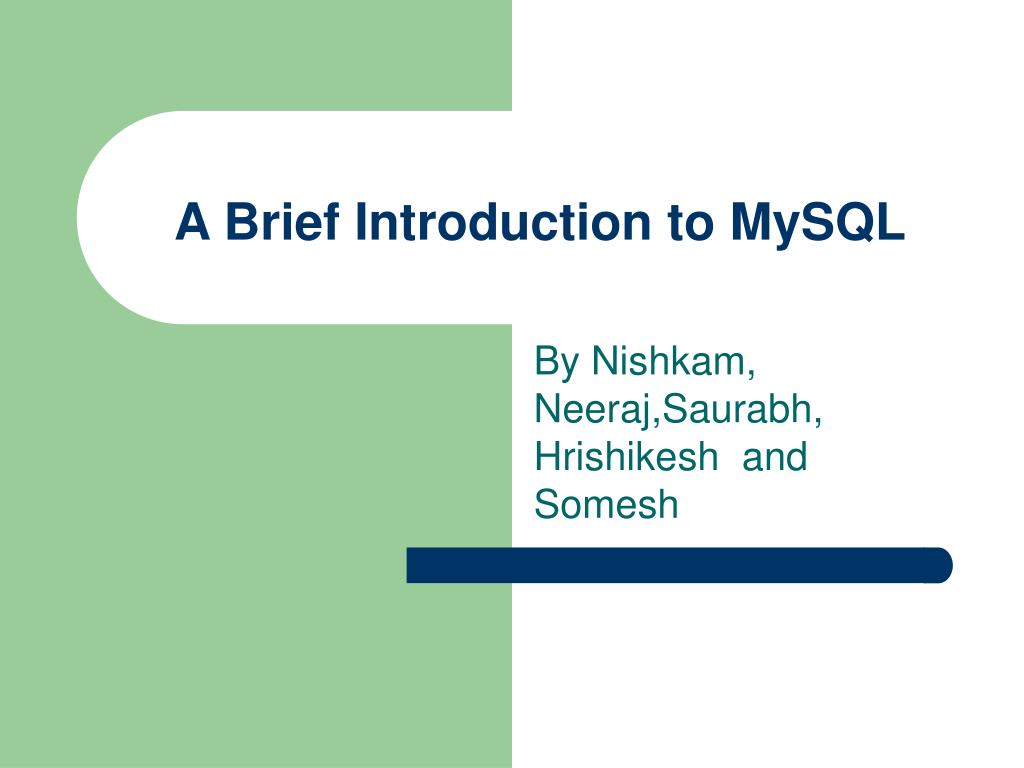 A Brief Introduction to MySQL

By Nishkam, Neeraj,Saurabh, Hrishikesh and Somesh